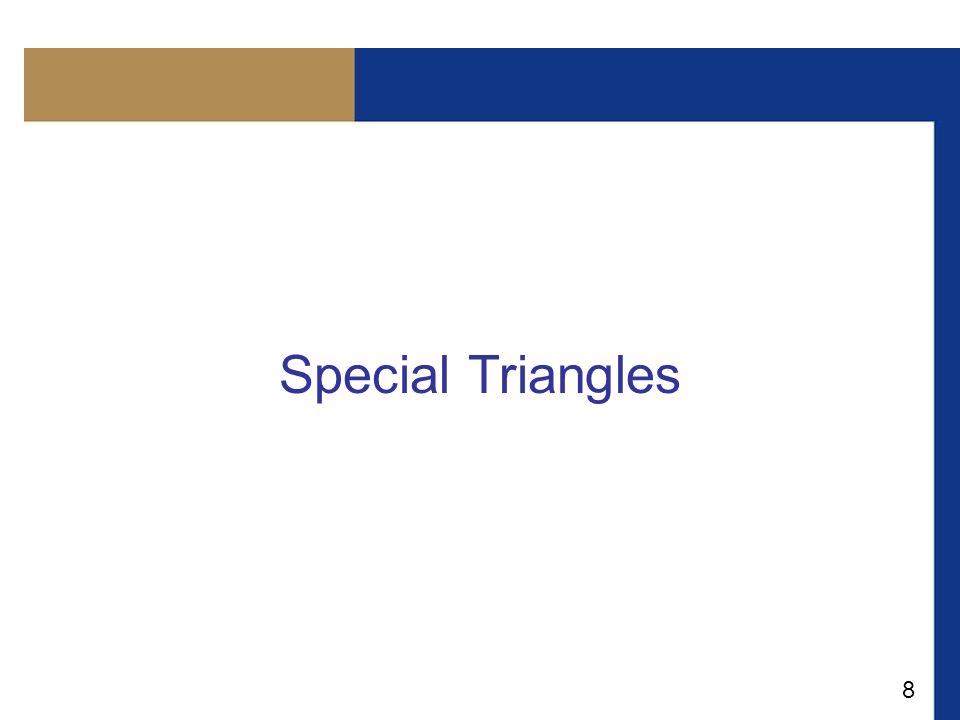 Special Triangles

8